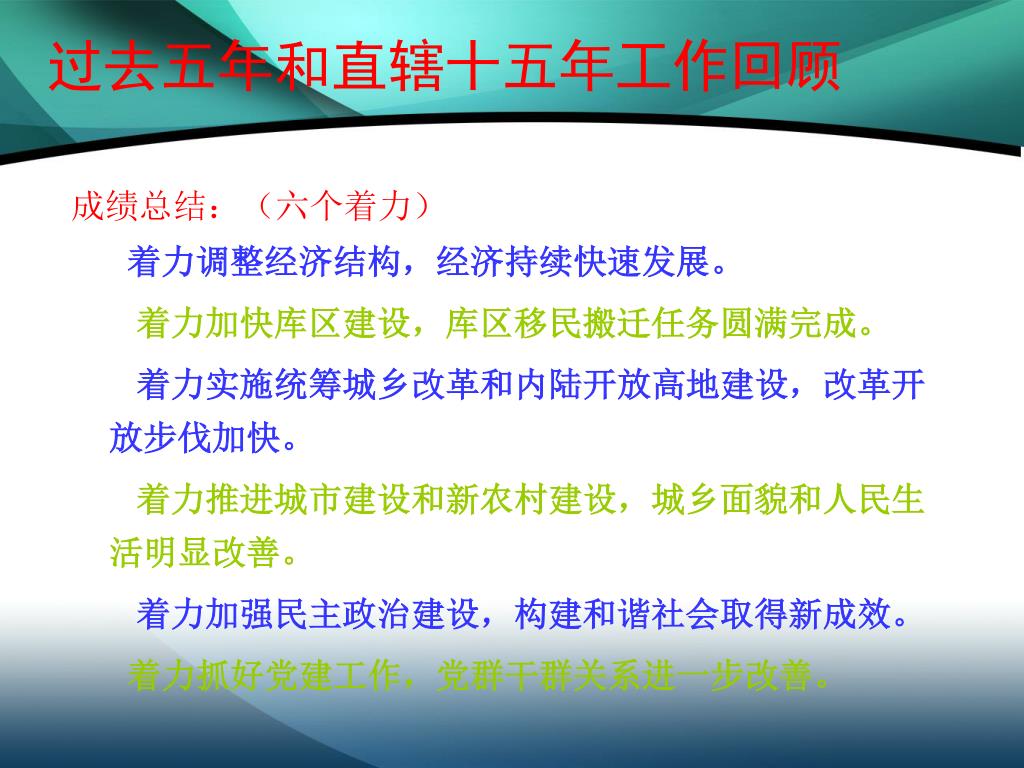 过去五年和直辖十五年工作回顾

成绩总结：（六个着力）

着力调整经济结构，经济持续快速发展。

着力加快库区建设，库区移民搬迁任务圆满完成。

着力实施统筹城乡改革和内陆开放高地建设，改革开放步伐加快。

着力推进城市建设和新农村建设，城乡面貌和人民生活明显改善。

着力加强民主政治建设，构建和谐社会取得新成效。

着力抓好党建工作，党群干群关系进一步改善。